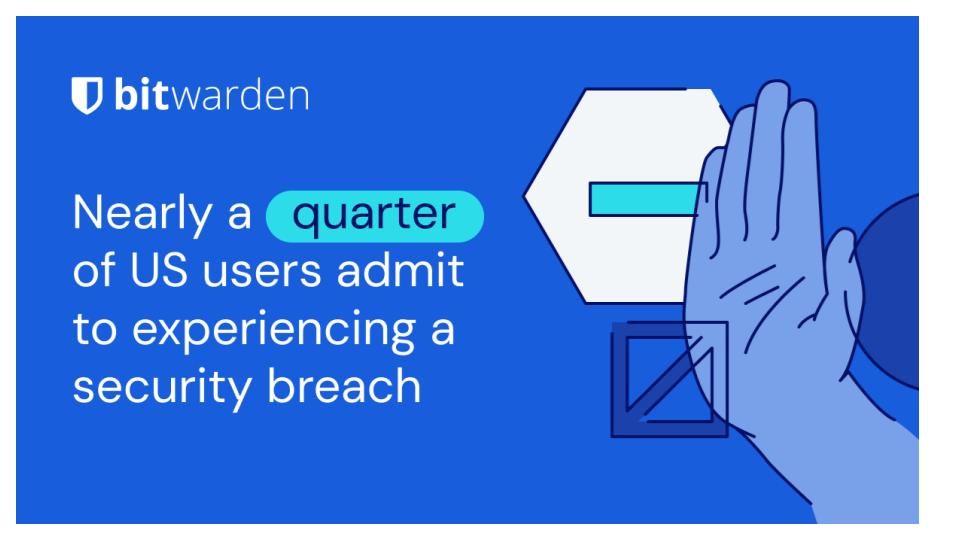 bitwarden

Nearly a quarter of US users admit to experiencing a security breach